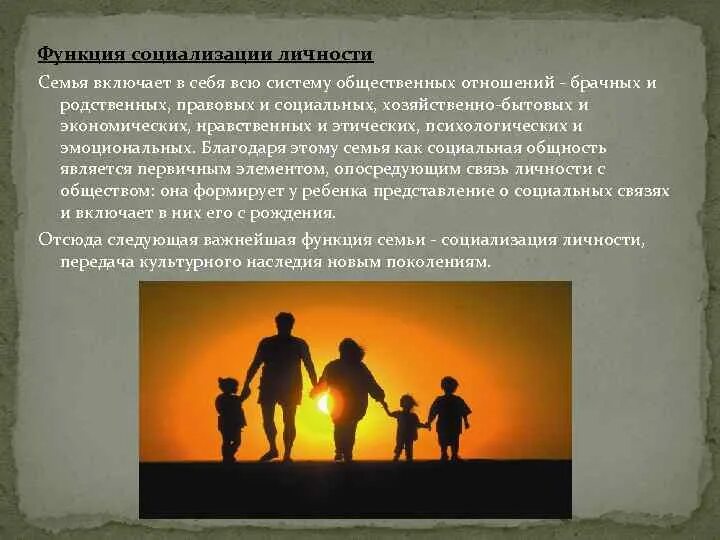 Функция социализации личности

Семья включает в себя всю систему общественных отношений - брачных и родственных, правовых и социальных, хозяйственно-бытовых и экономических, нравственных и этических, психологических и эмоциональных. Благодаря этому семья как социальная общность является первичным элементом, опосредующим связь личности с обществом: она формирует у ребенка представление о социальных связях и включает в них его с рождения.

Отсюда следующая важнейшая функция семьи - социализация личности, передача культурного наследия новым поколениям.